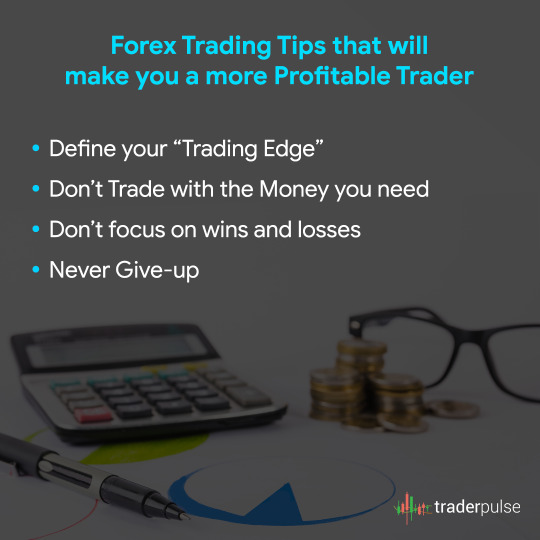 Forex Trading Tips that will make you a more Profitable Trader

• Define your “Trading Edge”
• Don’t Trade with the Money you need
• Don’t focus on wins and losses
• Never Give-up

traderpulse